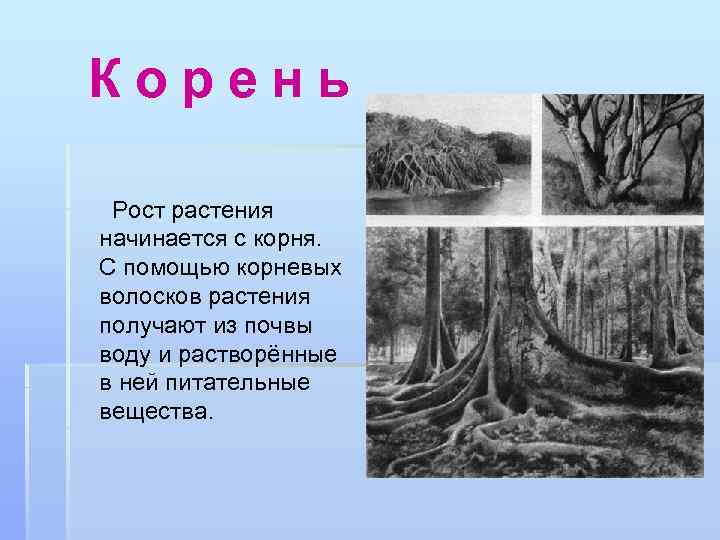 Корень

Рост растения начинается с корня. С помощью корневых волосков растения получают из почвы воду и растворённые в ней питательные вещества.